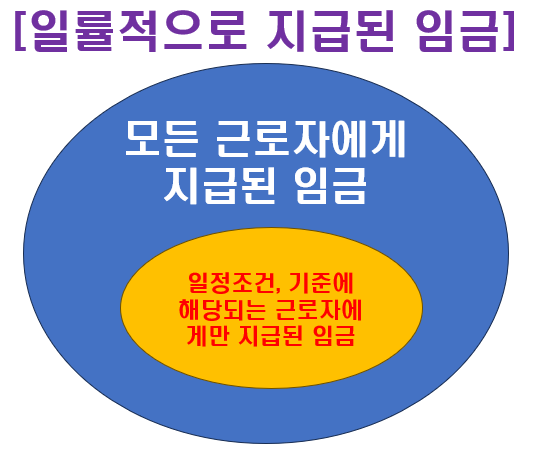 [일률적으로 지급된 임금]

모든 근로자에게 지급된 임금

일정조건, 기준에 해당되는 근로자에게만 지급된 임금